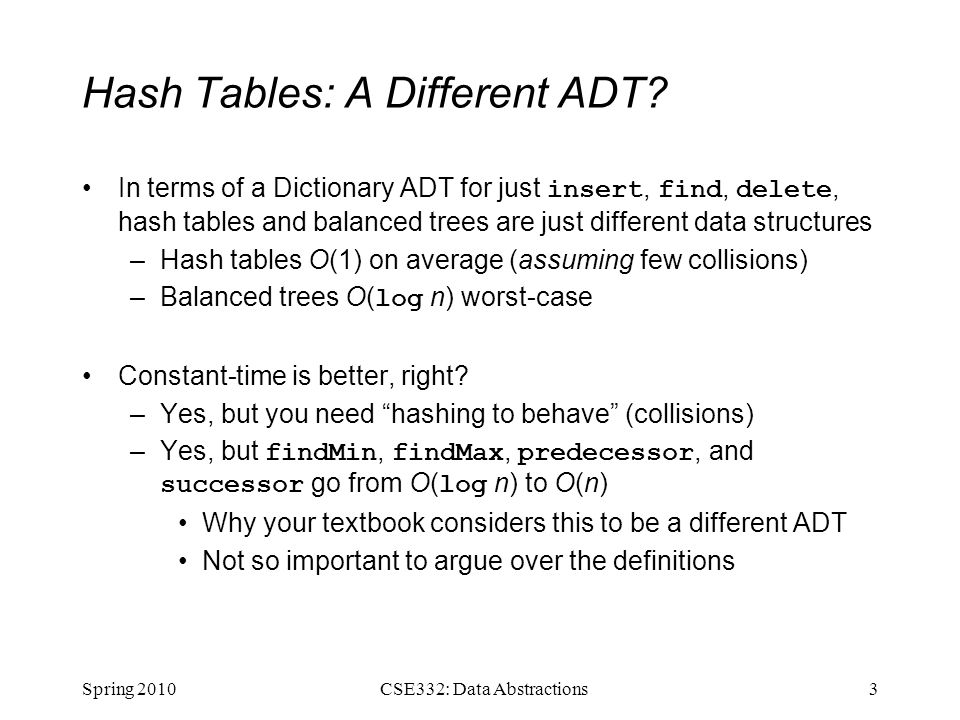 Hash Tables: A Different ADT?

• In terms of a Dictionary ADT for just insert, find, delete, hash tables and balanced trees are just different data structures
– Hash tables $O(1)$ on average (assuming few collisions)
– Balanced trees $O(\log n)$ worst-case

• Constant-time is better, right?
– Yes, but you need "hashing to behave" (collisions)
– Yes, but findMin, findMax, predecessor, and successor go from $O(\log n)$ to $O(n)$
• Why your textbook considers this to be a different ADT
• Not so important to argue over the definitions

Spring 2010
CSE332: Data Abstractions
3